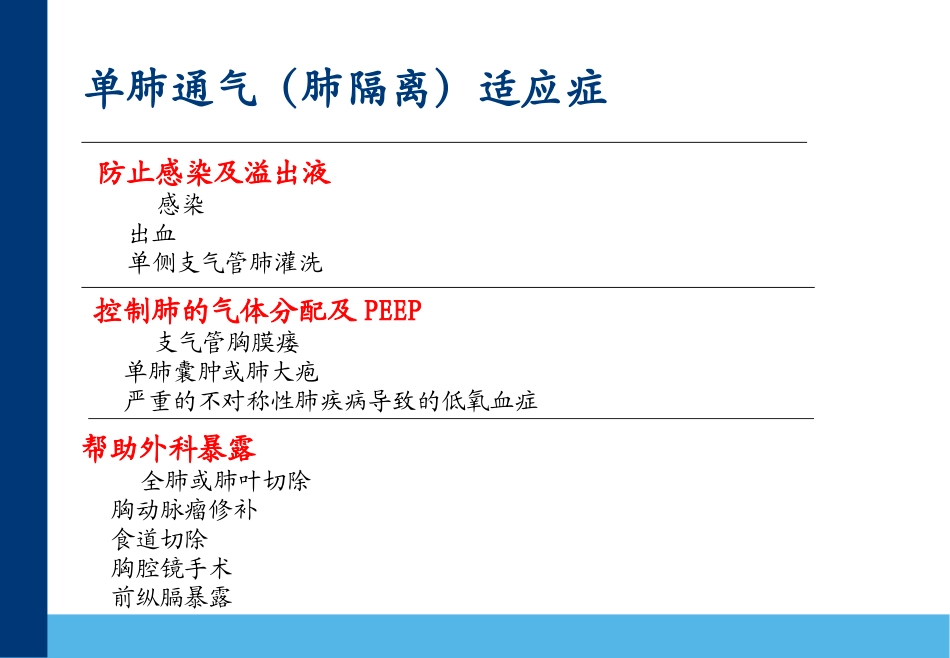 单肺通气（肺隔离）适应症

防止感染及溢出液

感染

出血

单侧支气管肺灌洗

控制肺的气体分配及 PEEP

支气管胸膜瘘

单肺囊肿或肺大疱

严重的不对称性肺疾病导致的低氧血症

帮助外科暴露

全肺或肺叶切除

胸动脉瘤修补

食道切除

胸腔镜手术

前纵膈暴露